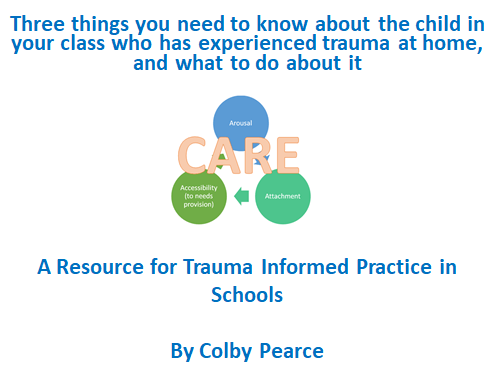 Three things you need to know about the child in your class who has experienced trauma at home, and what to do about it

Arousal

CARE

Accessibility (to needs provision)

Attachment

A Resource for Trauma Informed Practice in Schools

By Colby Pearce